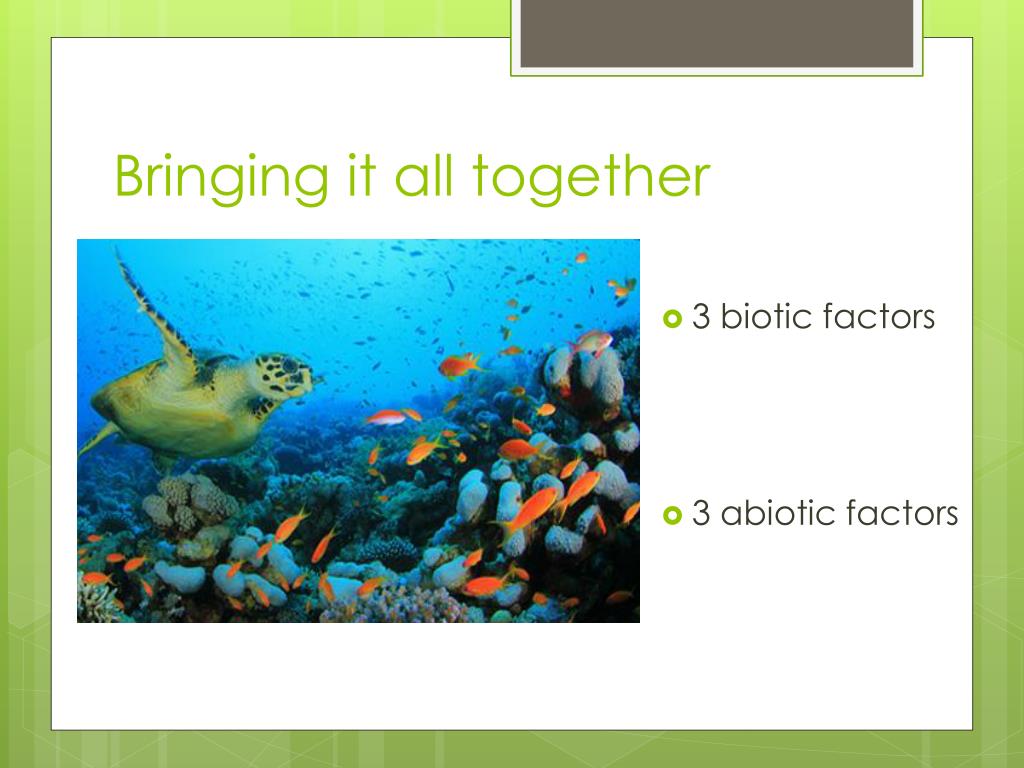 Bringing it all together

3 biotic factors

3 abiotic factors